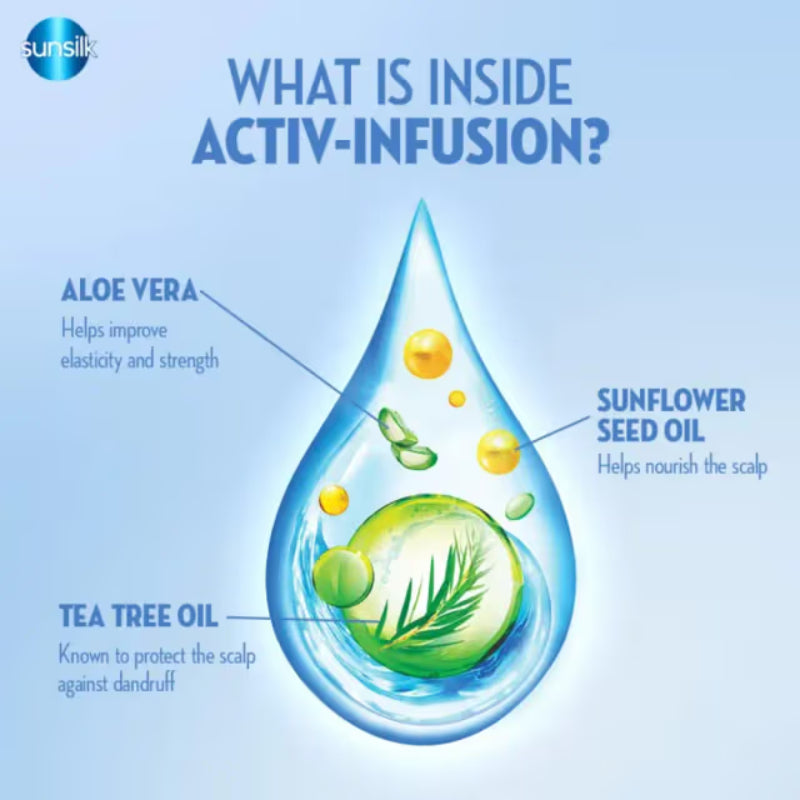 sunsilk

WHAT IS INSIDE ACTIV-INFUSION?

ALOE VERA
Helps improve elasticity and strength

SUNFLOWER SEED OIL
Helps nourish the scalp

TEA TREE OIL
Known to protect the scalp against dandruff